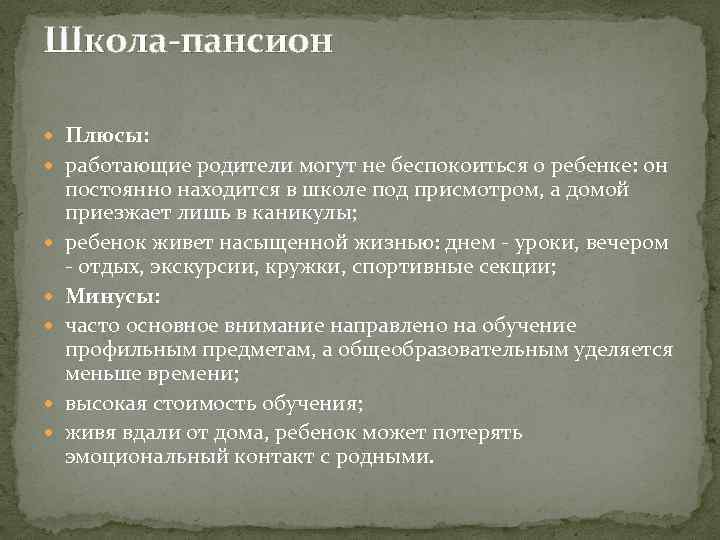 Школа-пансион

Плюсы:

работающие родители могут не беспокоиться о ребенке: он постоянно находится в школе под присмотром, а домой приезжает лишь в каникулы;

ребенок живет насыщенной жизнью: днем - уроки, вечером - отдых, экскурсии, кружки, спортивные секции;

Минусы:

часто основное внимание направлено на обучение профильным предметам, а общеобразовательным уделяется меньше времени;

высокая стоимость обучения;

живя вдали от дома, ребенок может потерять эмоциональный контакт с родными.